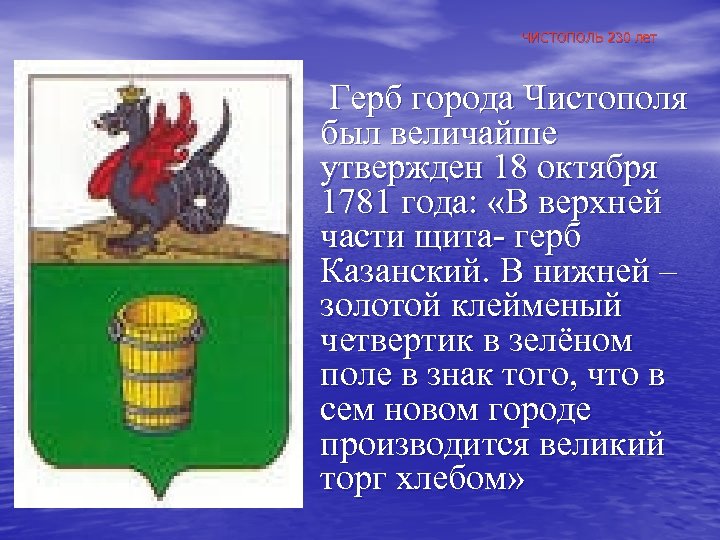 ЧИСТОПОЛЬ 230 лет

Герб города Чистополя был величайше утвержден 18 октября 1781 года: «В верхней части щита- герб Казанский. В нижней – золотой клейменый четвертик в зелёном поле в знак того, что в сем новом городе производится великий торг хлебом»